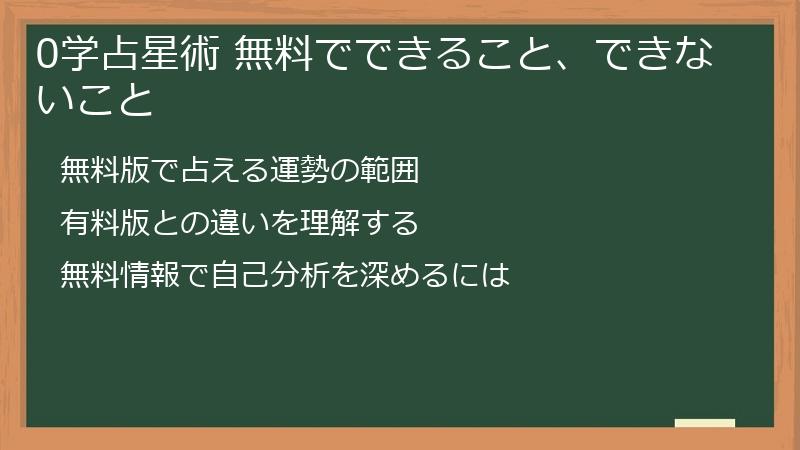 0学占星術 無料でできること、できないこと

無料版で占える運勢の範囲

有料版との違いを理解する

無料情報で自己分析を深めるには